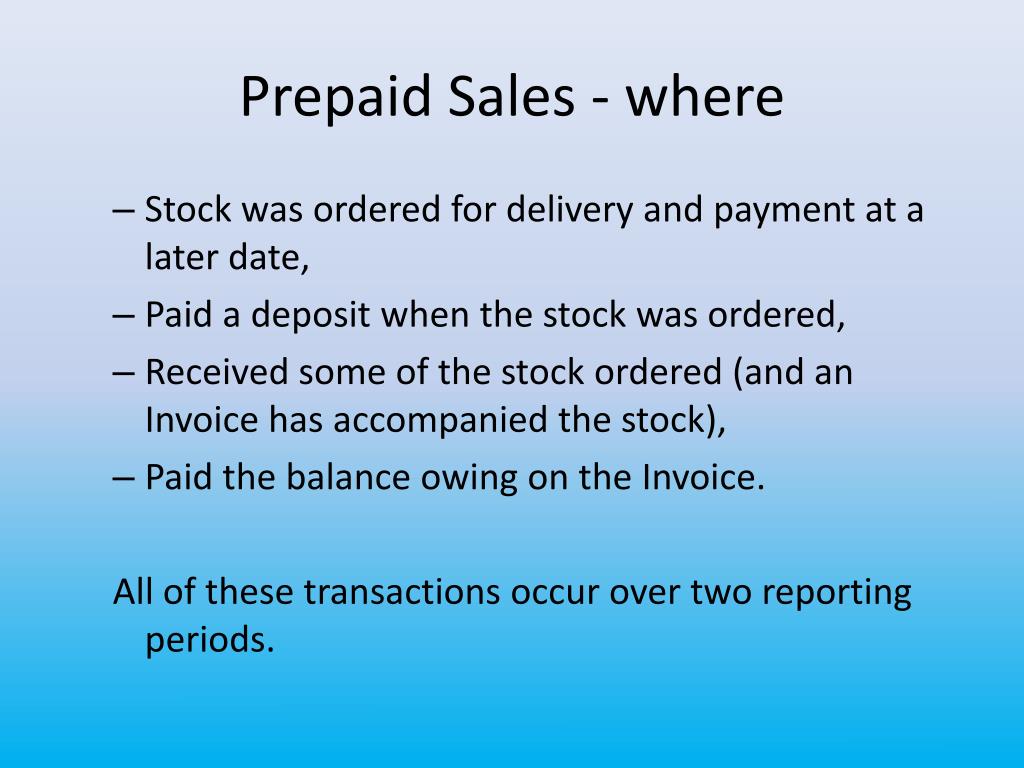 Prepaid Sales - where

– Stock was ordered for delivery and payment at a later date,
– Paid a deposit when the stock was ordered,
– Received some of the stock ordered (and an Invoice has accompanied the stock),
– Paid the balance owing on the Invoice.

All of these transactions occur over two reporting periods.